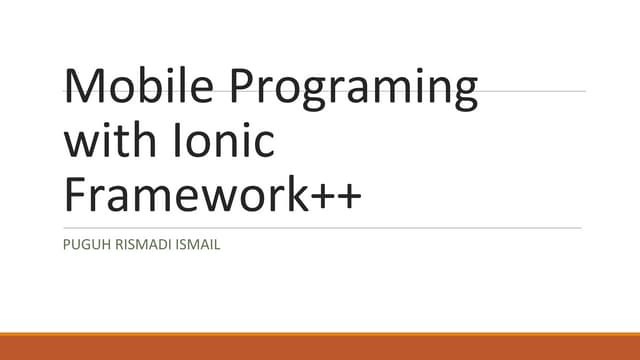 Mobile Programing with Ionic Framework++

PUGUH RISMADI ISMAIL